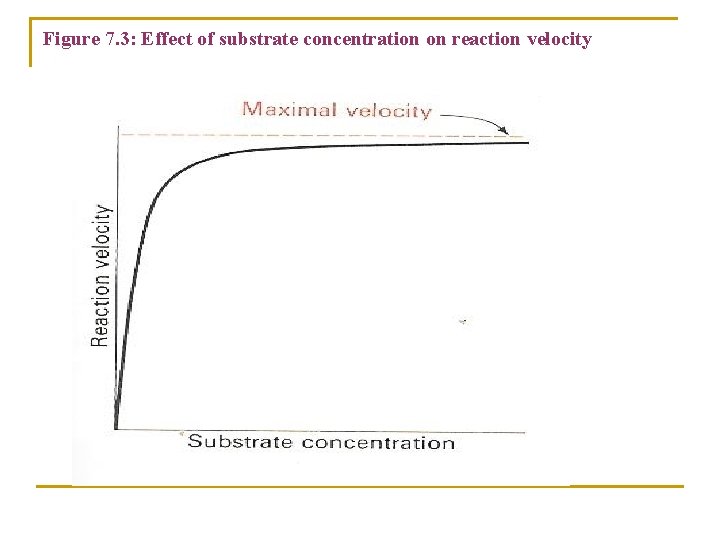 Figure 7.3: Effect of substrate concentration on reaction velocity

Maximal velocity

Reaction velocity

Substrate concentration